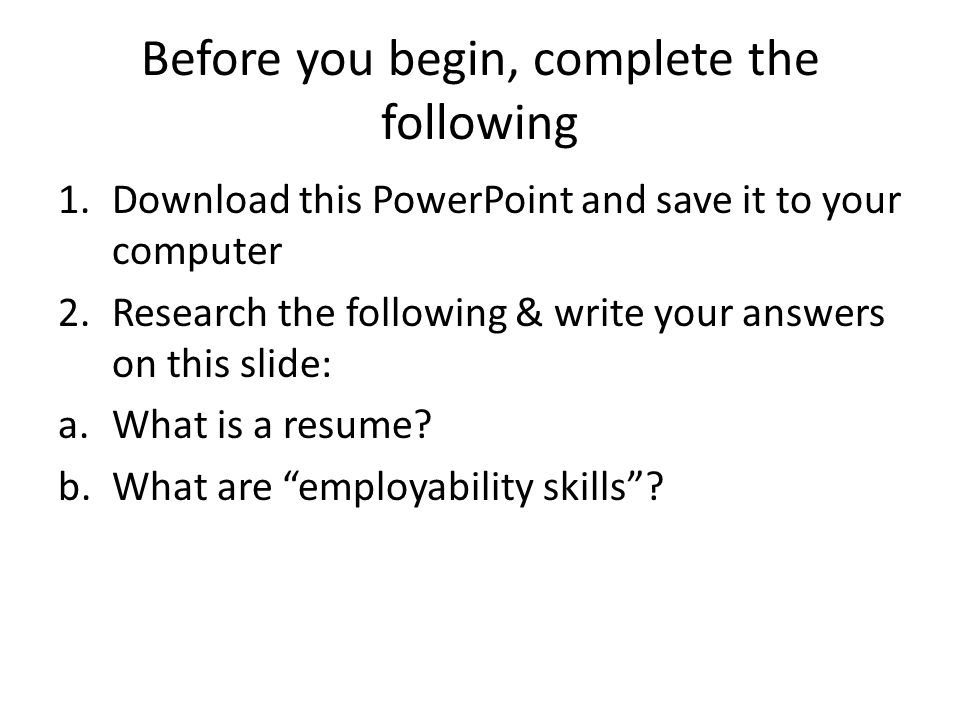 Before you begin, complete the following

1. Download this PowerPoint and save it to your computer
2. Research the following & write your answers on this slide:
a. What is a resume?
b. What are “employability skills”?